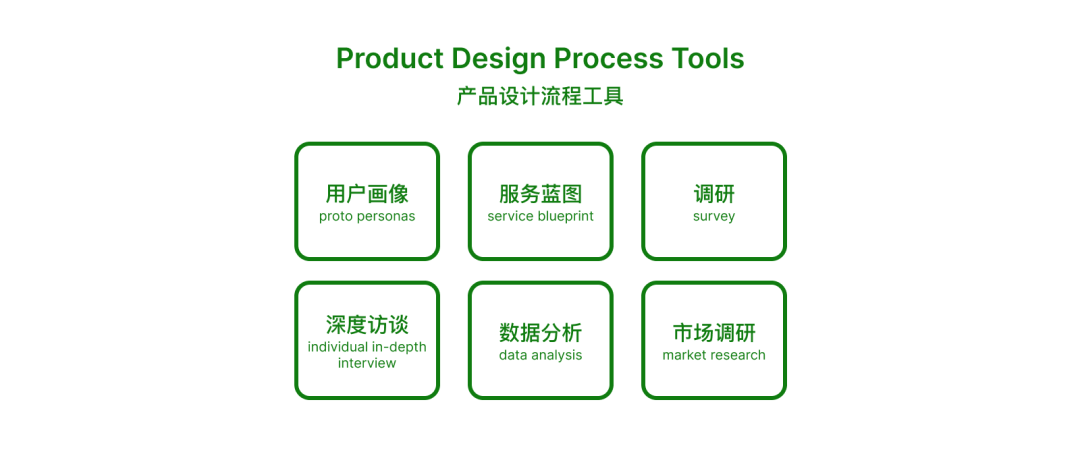 Product Design Process Tools
产品设计流程工具

用户画像
proto personas

服务蓝图
service blueprint

调研
survey

深度访谈
individual in-depth interview

数据分析
data analysis

市场调研
market research